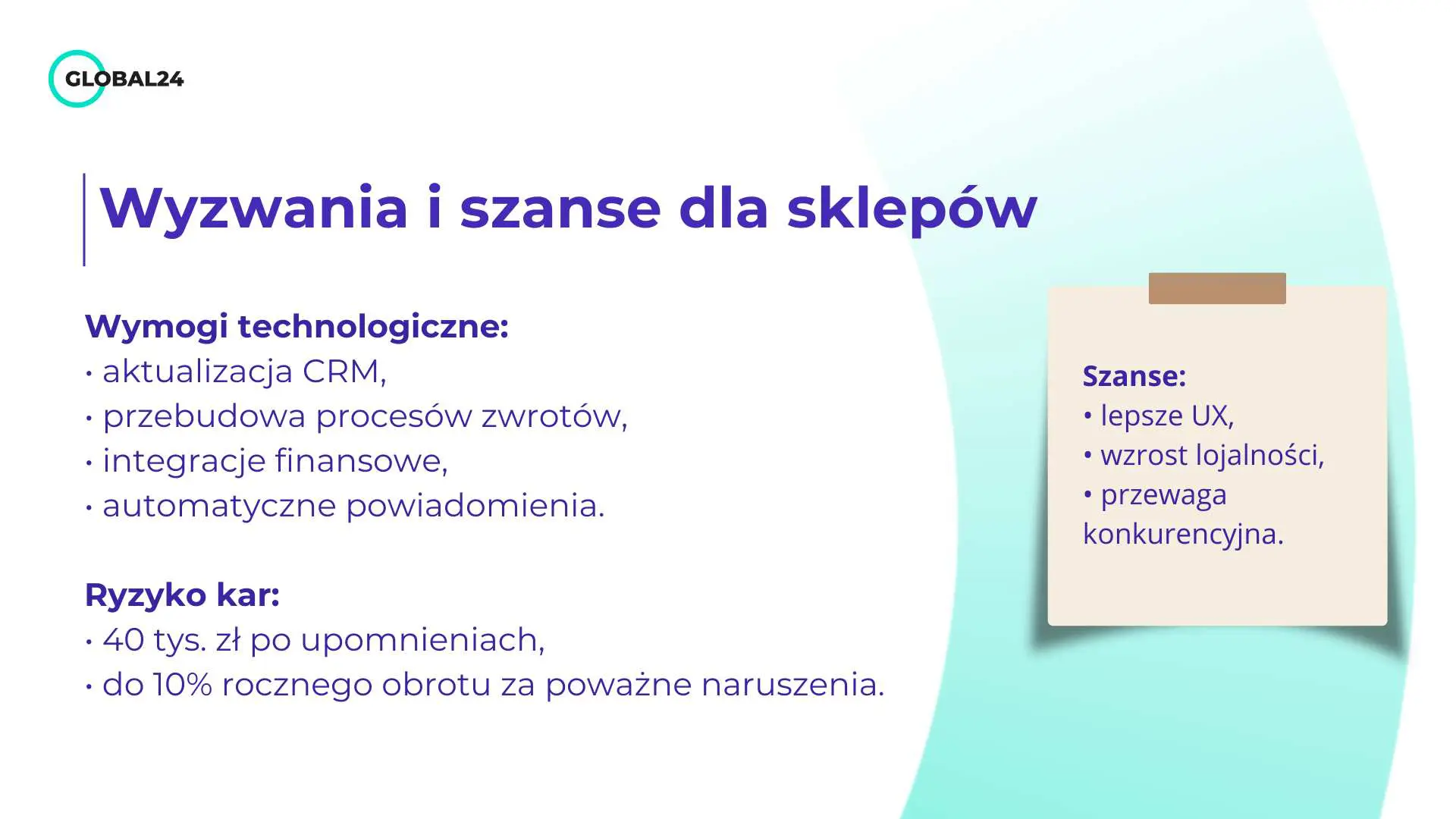 GLOBAL24

Wyzwania i szanse dla sklepów

Wymogi technologiczne:
• aktualizacja CRM,
• przebudowa procesów zwrotów,
• integracje finansowe,
• automatyczne powiadomienia.

Ryzyko kar:
• 40 tys. zł po upomnieniach,
• do 10% rocznego obrotu za poważne naruszenia.

Szanse:
• lepsze UX,
• wzrost lojalności,
• przewaga konkurencyjna.